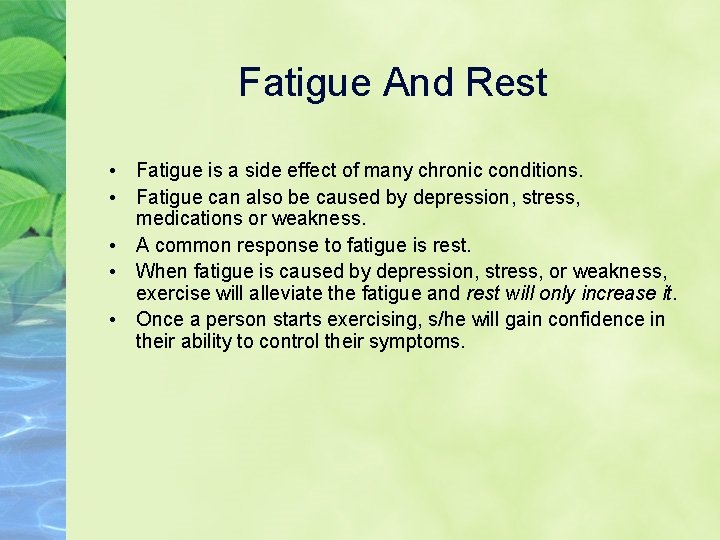 Fatigue And Rest

• Fatigue is a side effect of many chronic conditions.
• Fatigue can also be caused by depression, stress, medications or weakness.
• A common response to fatigue is rest.
• When fatigue is caused by depression, stress, or weakness, exercise will alleviate the fatigue and rest will only increase it.
• Once a person starts exercising, s/he will gain confidence in their ability to control their symptoms.